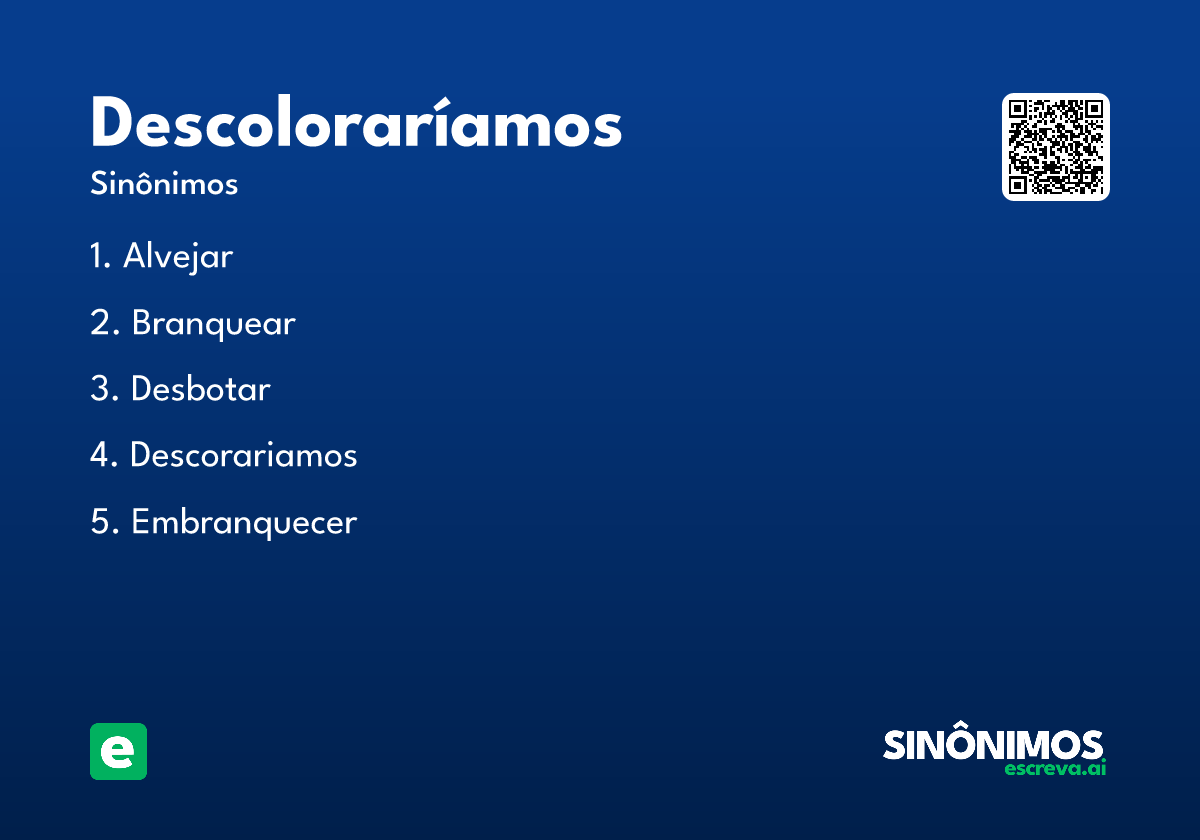 Descoloraríamos

Sinônimos

1. Alvejar

2. Branquear

3. Desbotar

4. Descorariamos

5. Embranquecer

e

SINÔNIMOS
escreva.ai